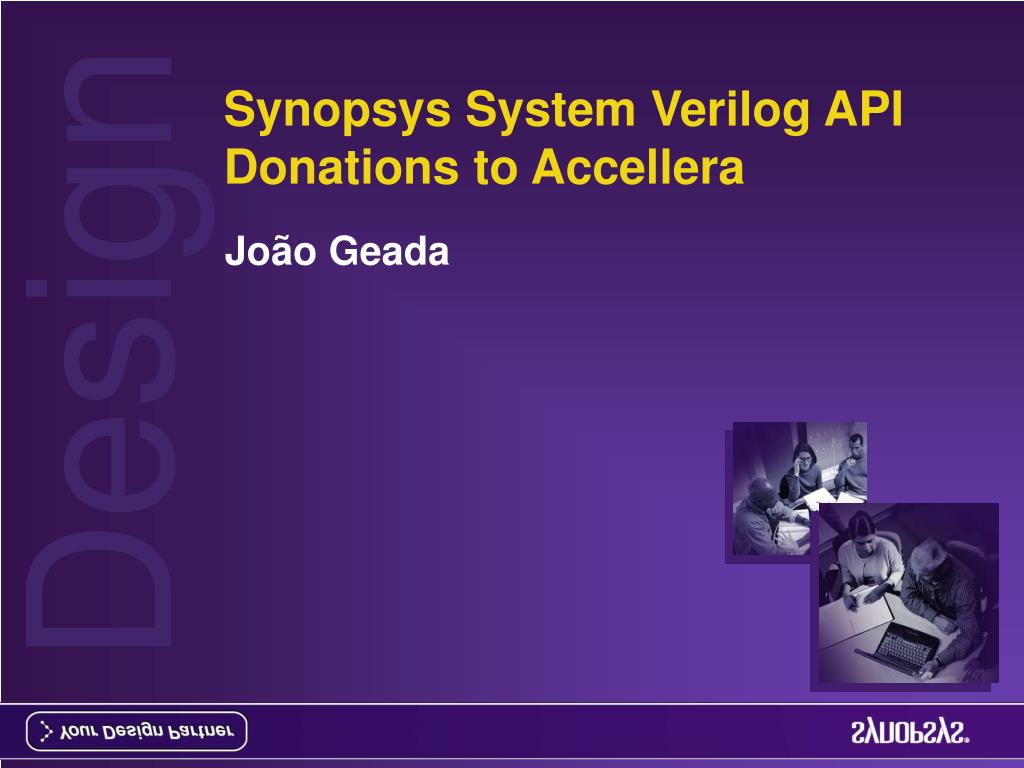 Design

Synopsys System Verilog API Donations to Accellera

João Geada

Your Design Partner

SYNOPSYS®